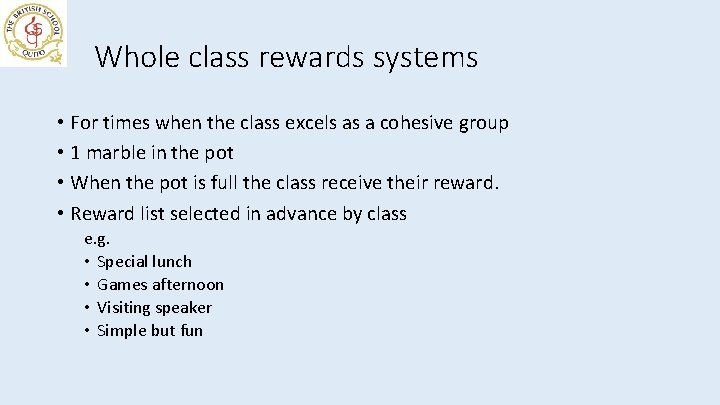 THE BRITISH SCHOOL QUITO

Whole class rewards systems

• For times when the class excels as a cohesive group
• 1 marble in the pot
• When the pot is full the class receive their reward.
• Reward list selected in advance by class
e.g.
• Special lunch
• Games afternoon
• Visiting speaker
• Simple but fun